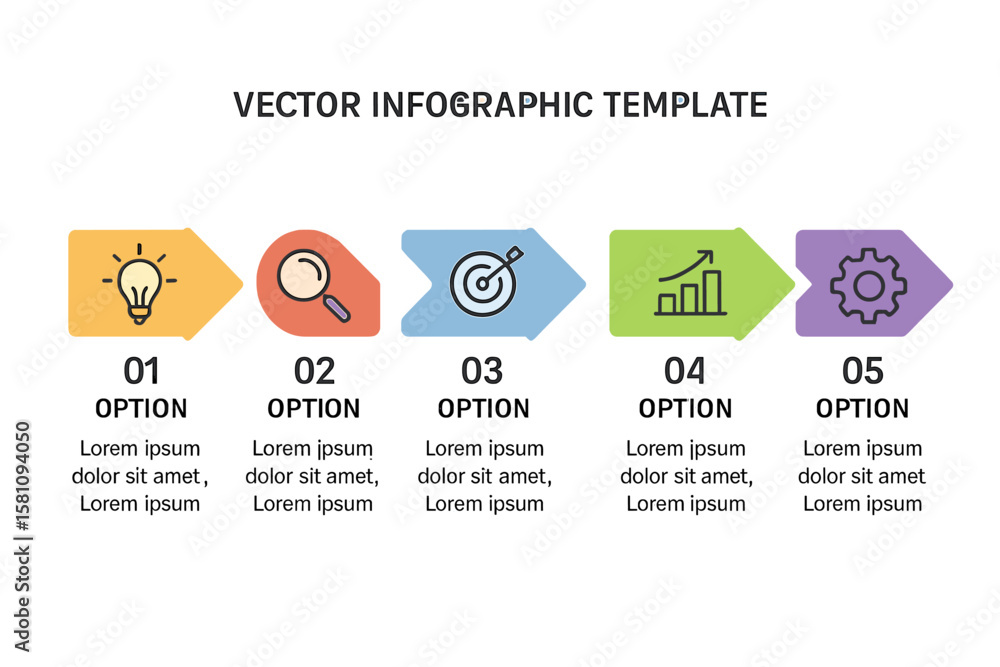 VECTOR INFOGRAPHIC TEMPLATE

01
OPTION
Lorem ipsum dolor sit amet , Lorem ipsum

02
OPTION
Lorem ipsum dolor sit amet, Lorem ipsum

03
OPTION
Lorem ipsum dolor sit amet, Lorem ipsum

04
OPTION
Lorem ipsum dolor sit amet, Lorem ipsum

05
OPTION
Lorem ipsum dolor sit amet Lorem ipsum

Adobe Stock | #1581094050